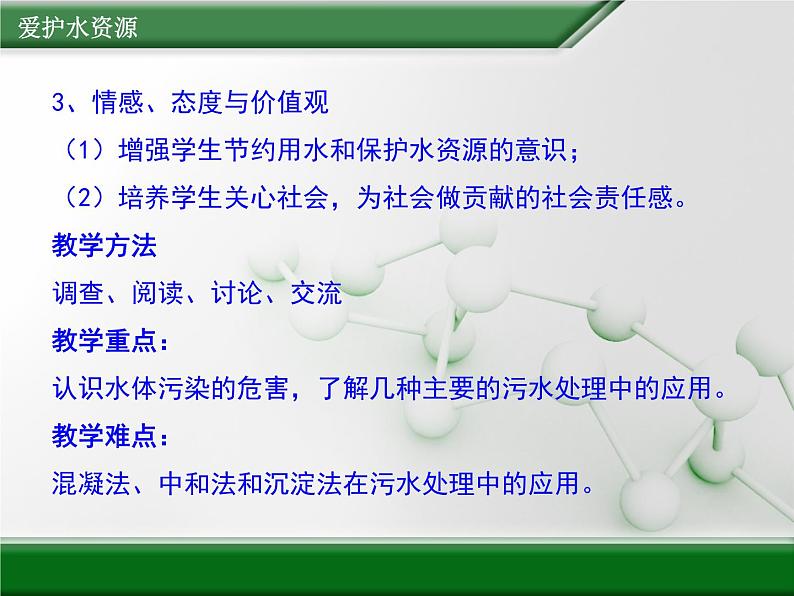 爱护水资源

3、情感、态度与价值观

（1）增强学生节约用水和保护水资源的意识；

（2）培养学生关心社会，为社会做贡献的社会责任感。

教学方法

调查、阅读、讨论、交流

教学重点：

认识水体污染的危害，了解几种主要的污水处理中的应用。

教学难点：

混凝法、中和法和沉淀法在污水处理中的应用。